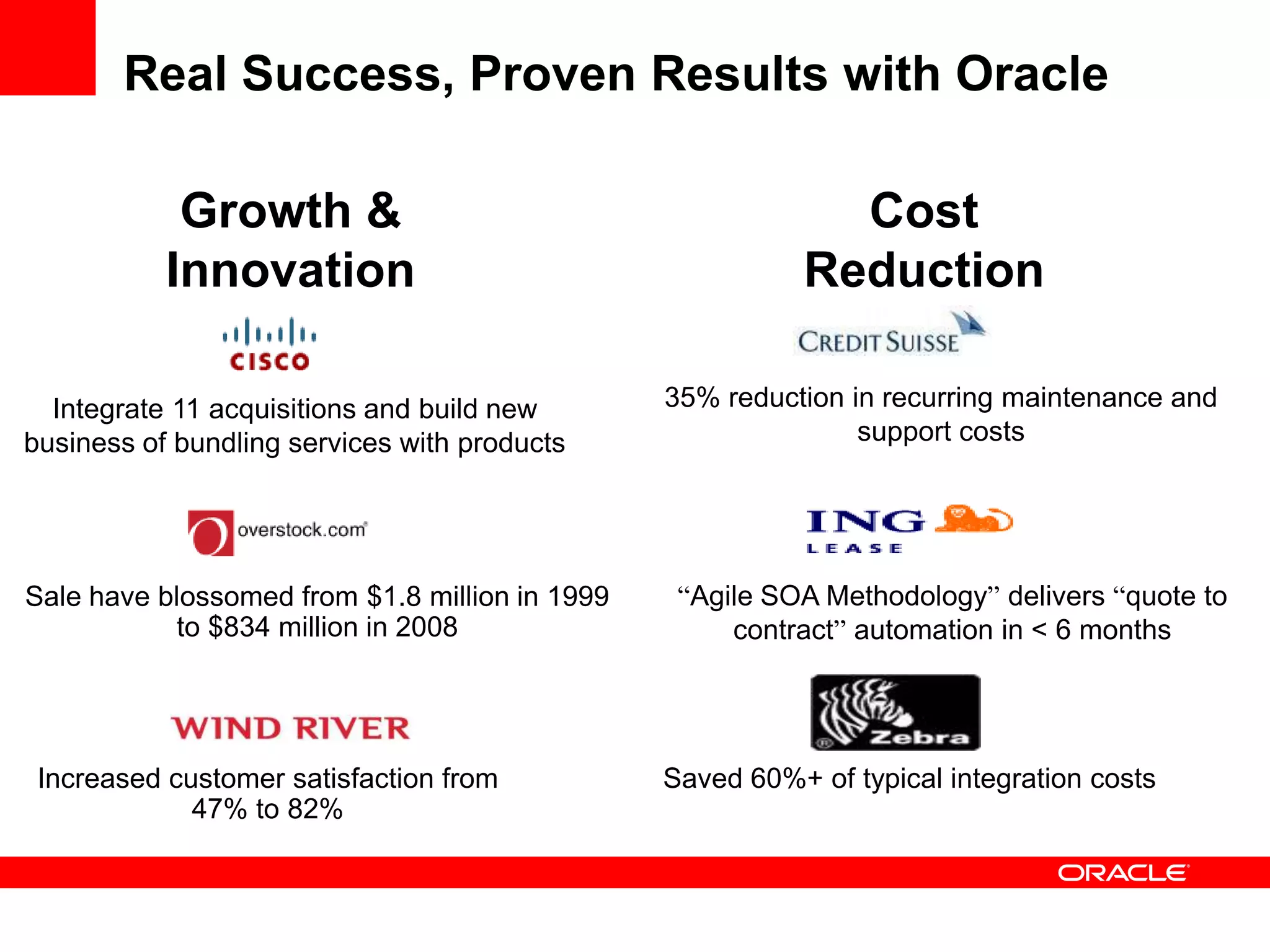 Real Success, Proven Results with Oracle

Growth & Innovation

CISCO

Integrate 11 acquisitions and build new business of bundling services with products

overstock.com

Sale have blossomed from $1.8 million in 1999 to $834 million in 2008

WIND RIVER

Increased customer satisfaction from 47% to 82%

Cost Reduction

CREDIT SUISSE

35% reduction in recurring maintenance and support costs

ING LEASE

“Agile SOA Methodology” delivers “quote to contract” automation in < 6 months

Zebra

Saved 60%+ of typical integration costs

ORACLE